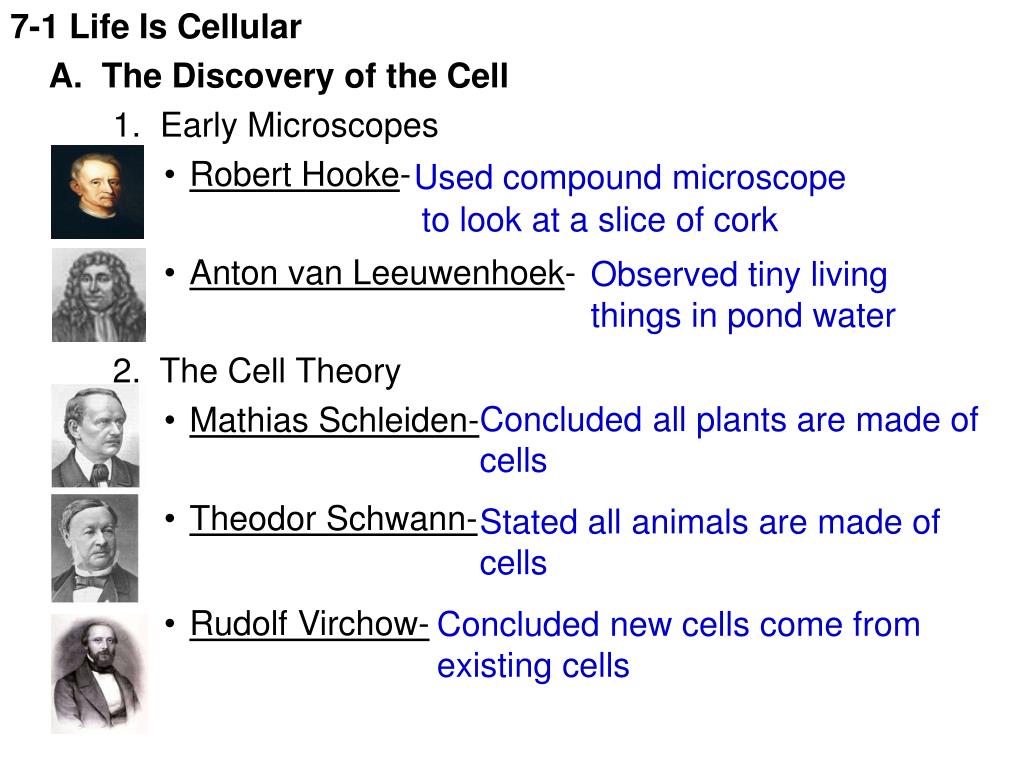 7-1 Life Is Cellular

A. The Discovery of the Cell

1. Early Microscopes

• Robert Hooke- Used compound microscope to look at a slice of cork

• Anton van Leeuwenhoek- Observed tiny living things in pond water

2. The Cell Theory

• Mathias Schleiden- Concluded all plants are made of cells

• Theodor Schwann- Stated all animals are made of cells

• Rudolf Virchow- Concluded new cells come from existing cells